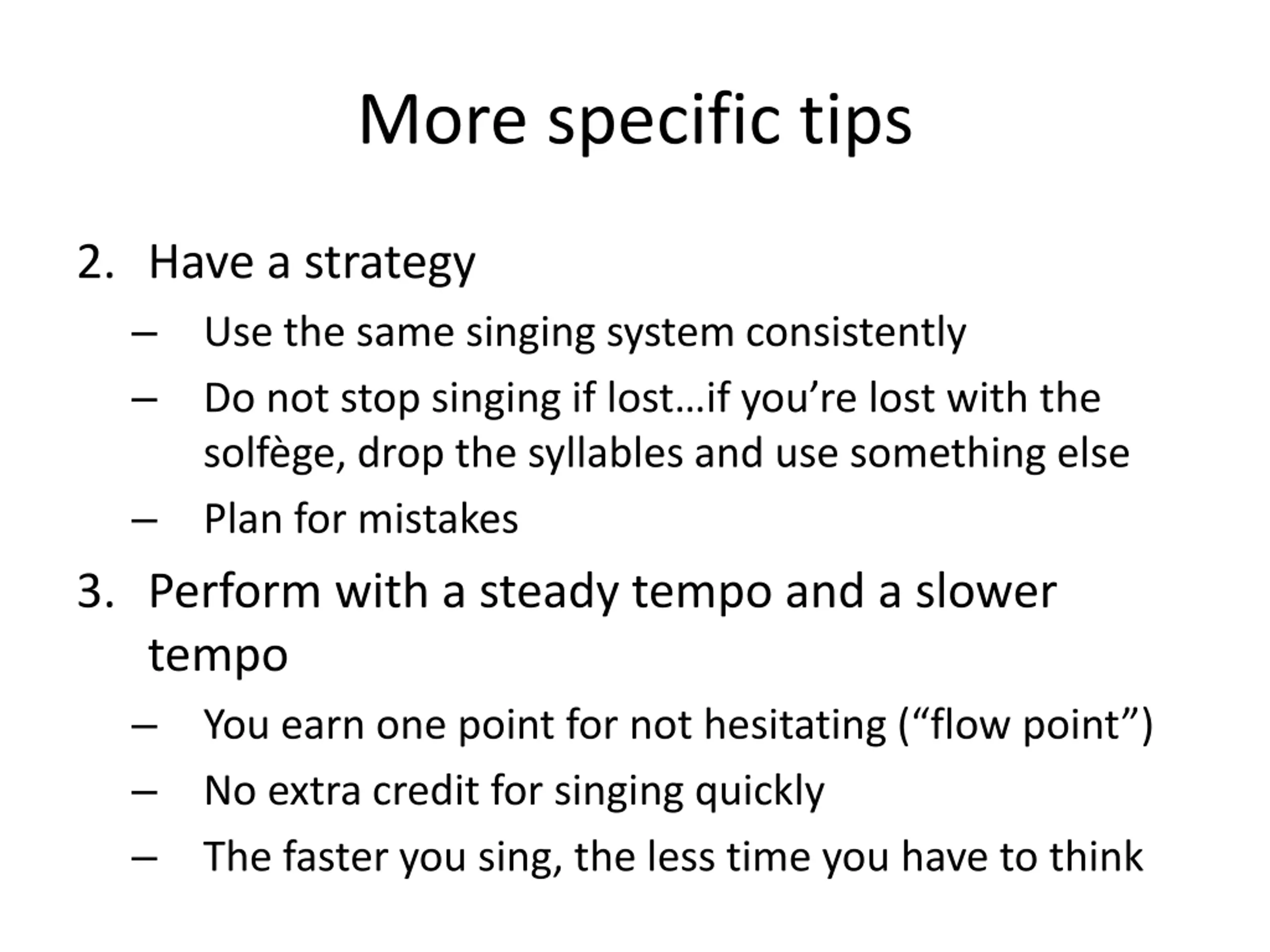 More specific tips

2. Have a strategy
– Use the same singing system consistently
– Do not stop singing if lost…if you’re lost with the solfège, drop the syllables and use something else
– Plan for mistakes

3. Perform with a steady tempo and a slower tempo
– You earn one point for not hesitating (“flow point”)
– No extra credit for singing quickly
– The faster you sing, the less time you have to think